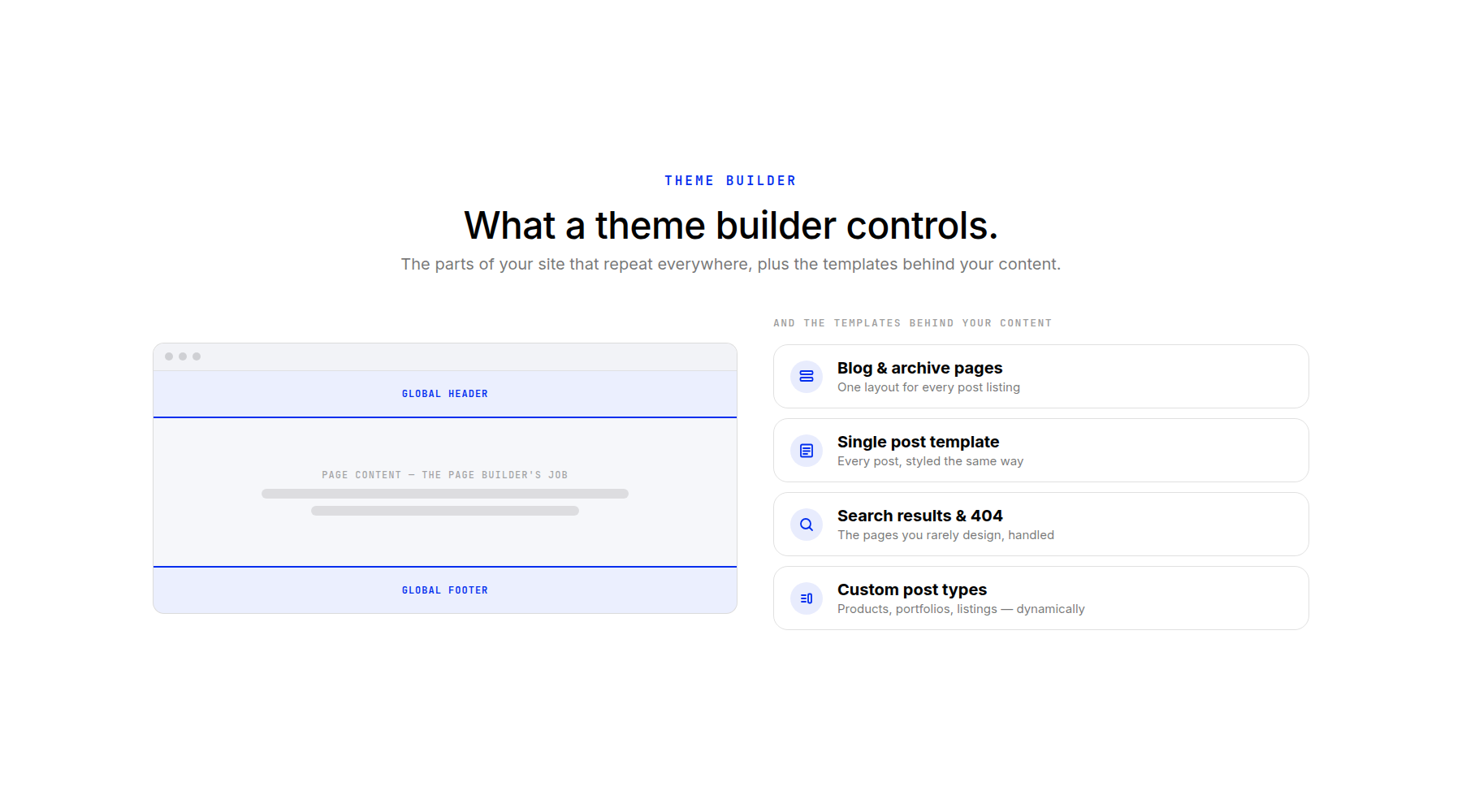 THEME BUILDER

What a theme builder controls.

The parts of your site that repeat everywhere, plus the templates behind your content.

GLOBAL HEADER

PAGE CONTENT — THE PAGE BUILDER'S JOB

GLOBAL FOOTER

AND THE TEMPLATES BEHIND YOUR CONTENT

Blog & archive pages
One layout for every post listing

Single post template
Every post, styled the same way

Search results & 404
The pages you rarely design, handled

Custom post types
Products, portfolios, listings — dynamically